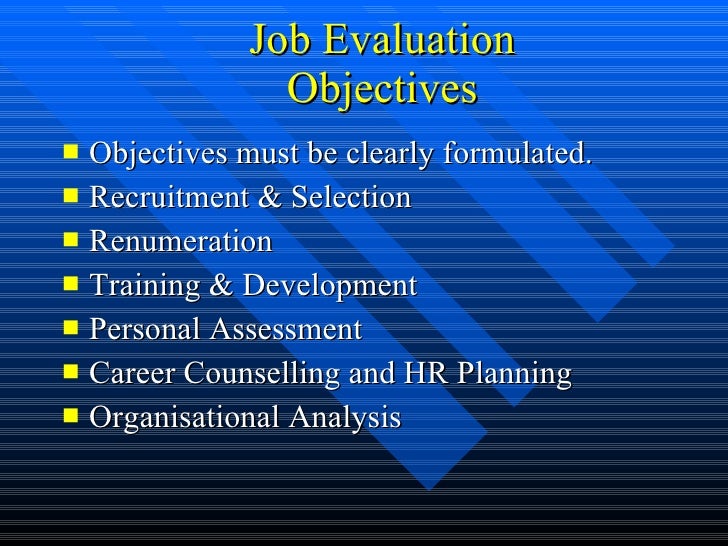 Job Evaluation
Objectives

- Objectives must be clearly formulated.
- Recruitment & Selection
- Renumeration
- Training & Development
- Personal Assessment
- Career Counselling and HR Planning
- Organisational Analysis